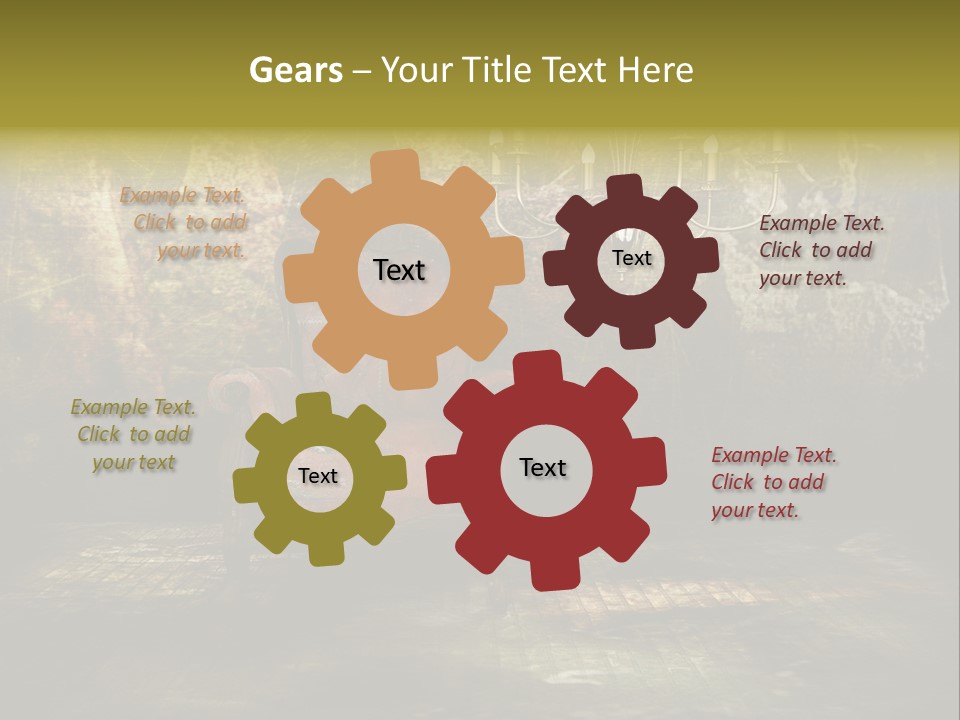 Gears – Your Title Text Here

Example Text. Click to add your text.

Text

Text

Example Text. Click to add your text.

Example Text. Click to add your text

Text

Text

Example Text. Click to add your text.